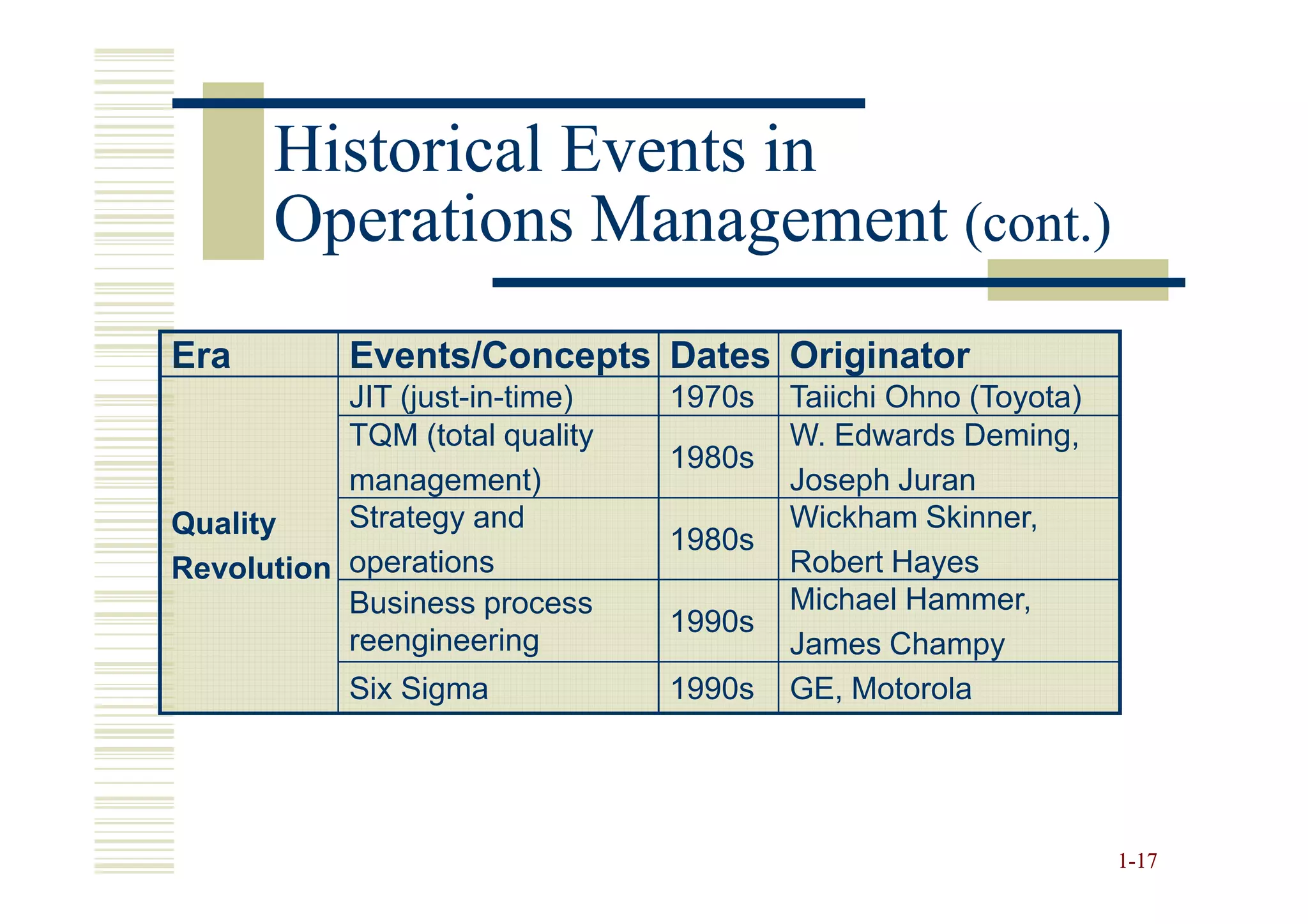 Historical Events in Operations Management (cont.)

| Era | Events/Concepts | Dates | Originator |
|---|---|---|---|
| Quality Revolution | JIT (just-in-time) | 1970s | Taiichi Ohno (Toyota) |
| | TQM (total quality management) | 1980s | W. Edwards Deming, Joseph Juran |
| | Strategy and operations | 1980s | Wickham Skinner, Robert Hayes |
| | Business process reengineering | 1990s | Michael Hammer, James Champy |
| | Six Sigma | 1990s | GE, Motorola |

1-17